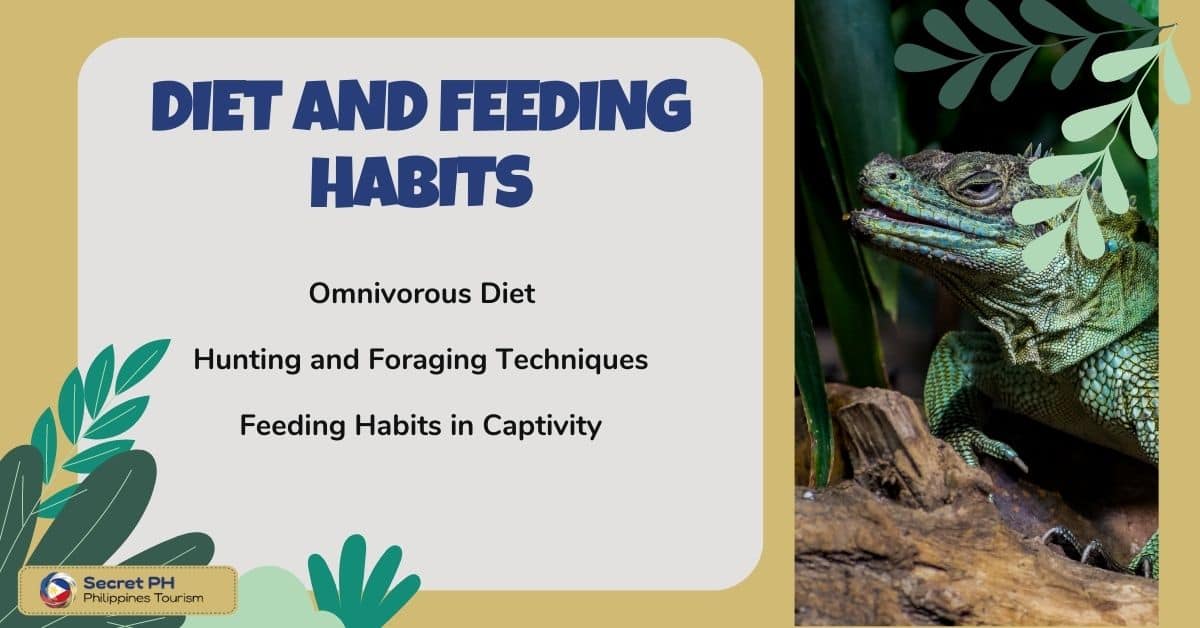 DIET AND FEEDING HABITS

Omnivorous Diet

Hunting and Foraging Techniques

Feeding Habits in Captivity

Secret PH
Philippines Tourism